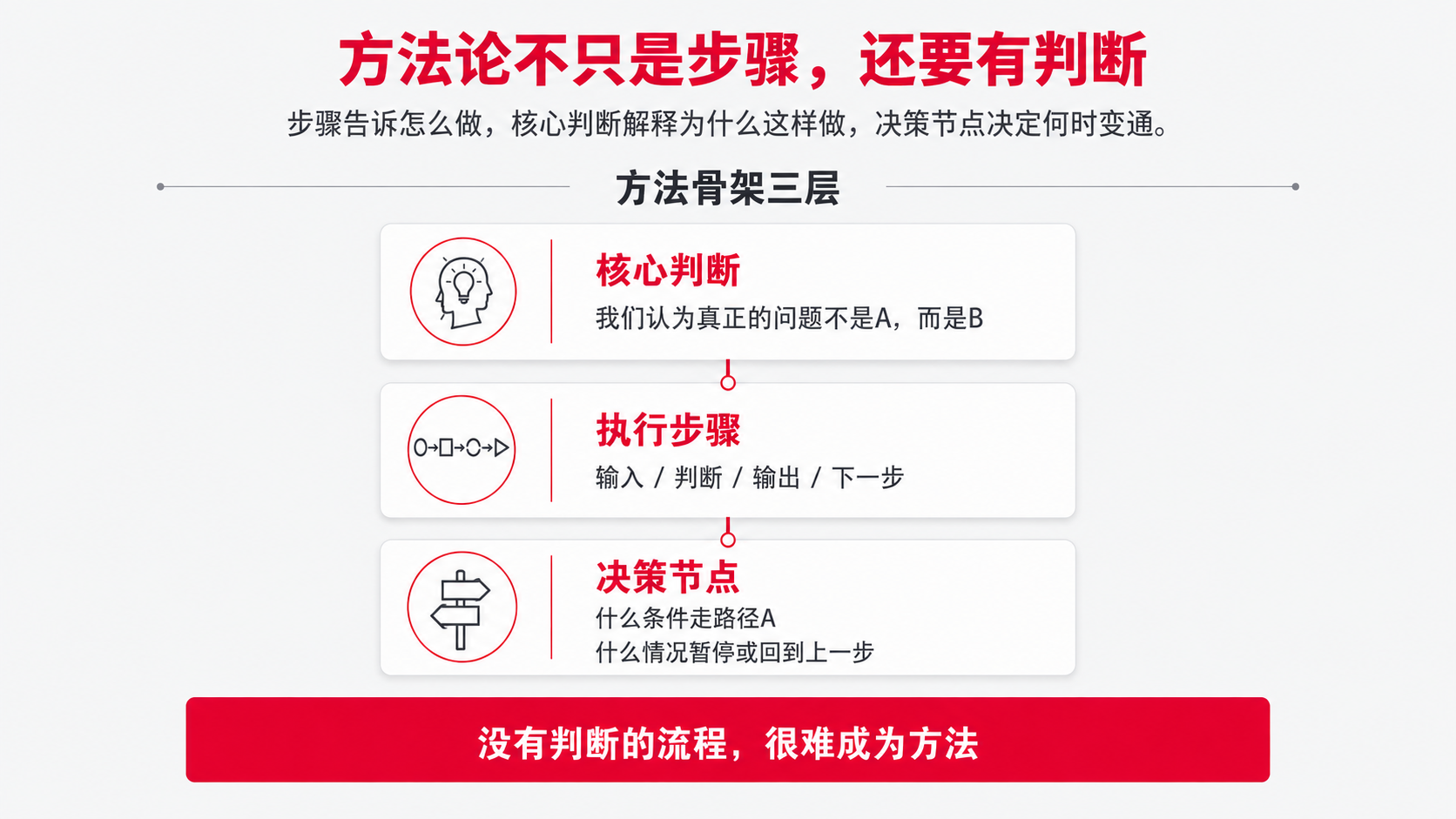 方法论不只是步骤，还要有判断

步骤告诉怎么做，核心判断解释为什么这样做，决策节点决定何时变通。

方法骨架三层

核心判断
我们认为真正的问题不是A，而是B

执行步骤
输入 / 判断 / 输出 / 下一步

决策节点
什么条件走路径A
什么情况暂停或回到上一步

没有判断的流程，很难成为方法